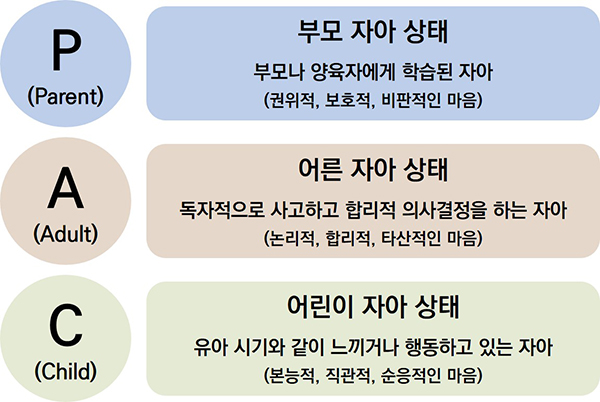 P
(Parent)

부모 자아 상태
부모나 양육자에게 학습된 자아
(권위적, 보호적, 비판적인 마음)

A
(Adult)

어른 자아 상태
독자적으로 사고하고 합리적 의사결정을 하는 자아
(논리적, 합리적, 타산적인 마음)

C
(Child)

어린이 자아 상태
유아 시기와 같이 느끼거나 행동하고 있는 자아
(본능적, 직관적, 순응적인 마음)